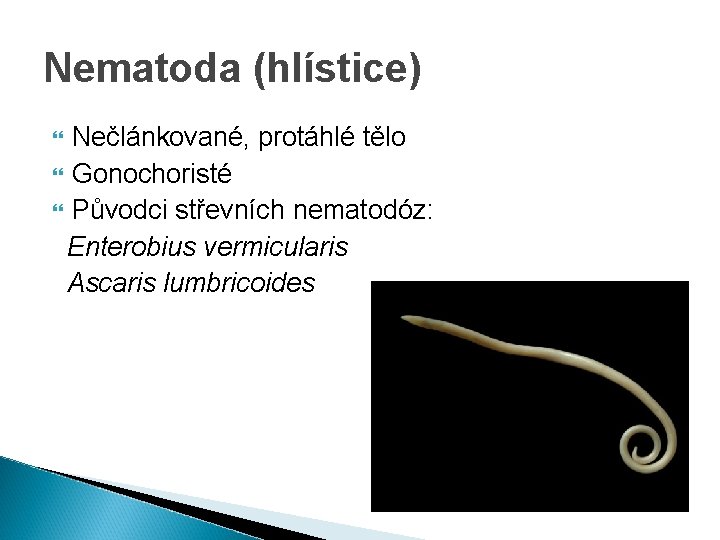 Nematoda (hlístice)

Nečlánkované, protáhlé tělo
Gonochoristé
Původci střevních nematodóz:
Enterobius vermicularis
Ascaris lumbricoides